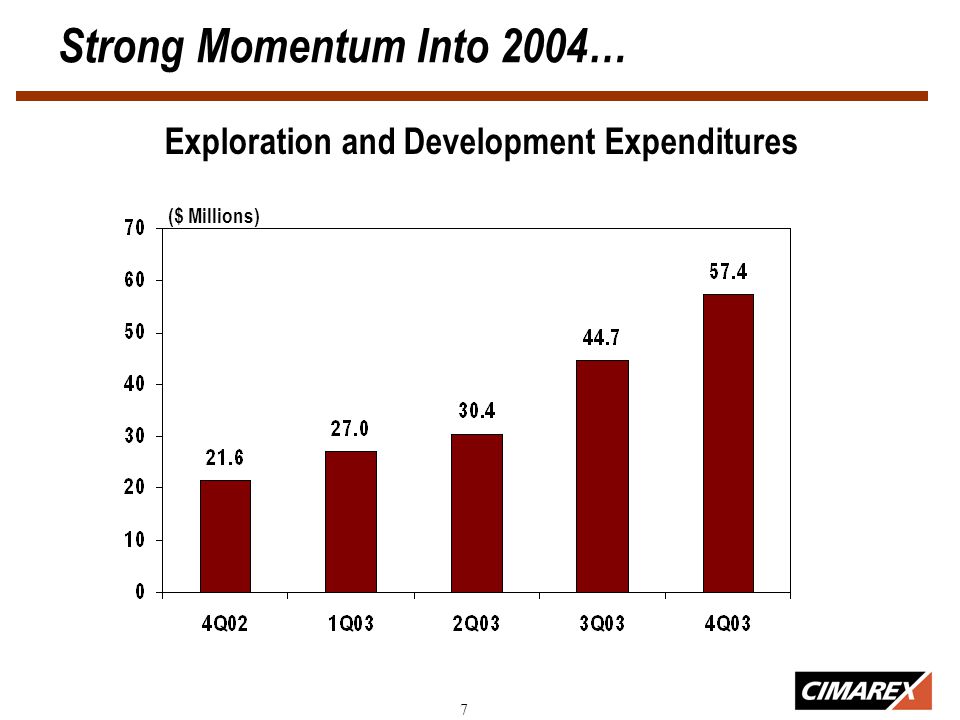 Strong Momentum Into 2004…

Exploration and Development Expenditures

($ Millions)

70
60
50
40
30
20
10
0

21.6
27.0
30.4
44.7
57.4

4Q02
1Q03
2Q03
3Q03
4Q03

7

CIMAREX